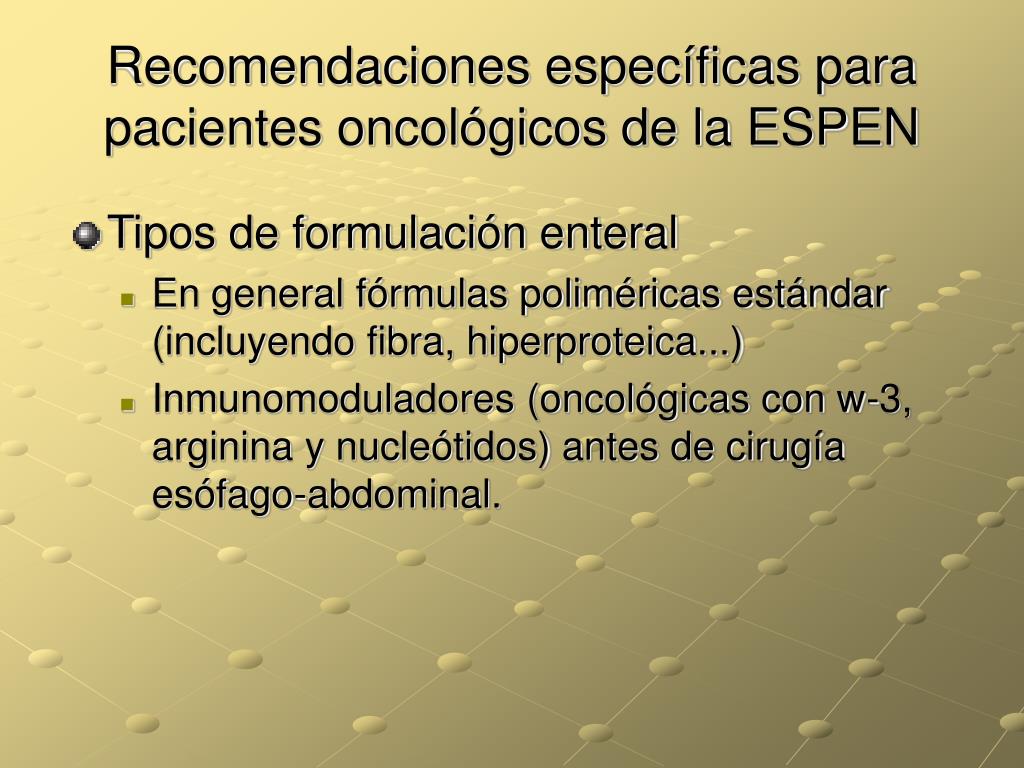 Recomendaciones específicas para pacientes oncológicos de la ESPEN

Tipos de formulación enteral

En general fórmulas poliméricas estándar (incluyendo fibra, hiperproteica...)

Inmunomoduladores (oncológicas con w-3, arginina y nucleótidos) antes de cirugía esófago-abdominal.